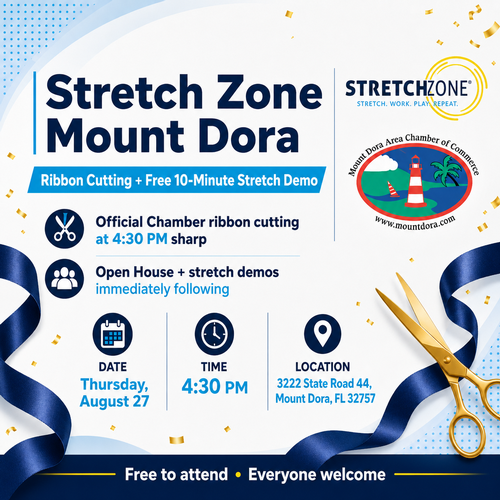 Stretch Zone Mount Dora

Ribbon Cutting + Free 10-Minute Stretch Demo

STRETCHZONE®
STRETCH. WORK. PLAY. REPEAT.

Mount Dora Area Chamber of Commerce
www.mountdora.com

Official Chamber ribbon cutting at 4:30 PM sharp

Open House + stretch demos immediately following

DATE
Thursday, August 27

TIME
4:30 PM

LOCATION
3222 State Road 44, Mount Dora, FL 32757

Free to attend • Everyone welcome